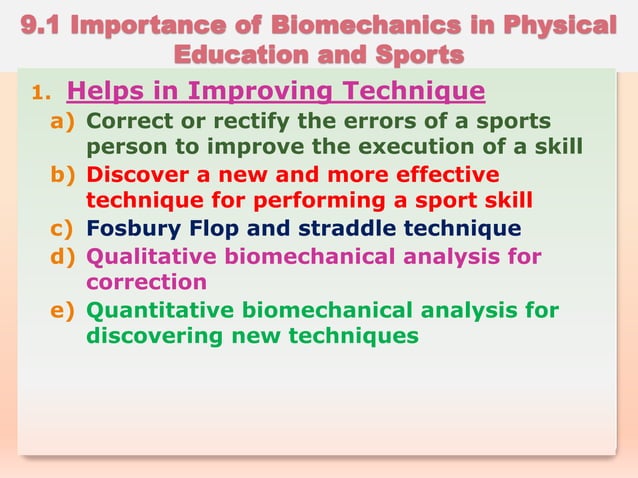 9.1 Importance of Biomechanics in Physical Education and Sports

1. Helps in Improving Technique

a) Correct or rectify the errors of a sports person to improve the execution of a skill

b) Discover a new and more effective technique for performing a sport skill

c) Fosbury Flop and straddle technique

d) Qualitative biomechanical analysis for correction

e) Quantitative biomechanical analysis for discovering new techniques